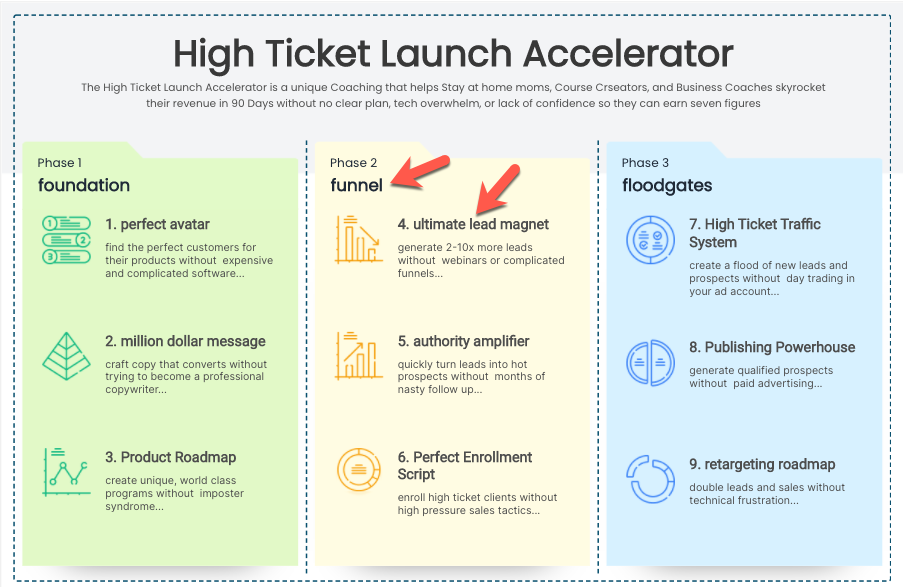 High Ticket Launch Accelerator

The High Ticket Launch Accelerator is a unique Coaching that helps Stay at home moms, Course Crseators, and Business Coaches skyrocket their revenue in 90 Days without no clear plan, tech overwhelm, or lack of confidence so they can earn seven figures

Phase 1
foundation

1. perfect avatar
find the perfect customers for their products without expensive and complicated software...

2. million dollar message
craft copy that converts without trying to become a professional copywriter...

3. Product Roadmap
create unique, world class programs without imposter syndrome...

Phase 2
funnel

4. ultimate lead magnet
generate 2-10x more leads without webinars or complicated funnels...

5. authority amplifier
quickly turn leads into hot prospects without months of nasty follow up...

6. Perfect Enrollment Script
enroll high ticket clients without high pressure sales tactics...

Phase 3
floodgates

7. High Ticket Traffic System
create a flood of new leads and prospects without day trading in your ad account...

8. Publishing Powerhouse
generate qualified prospects without paid advertising...

9. retargeting roadmap
double leads and sales without technical frustration...